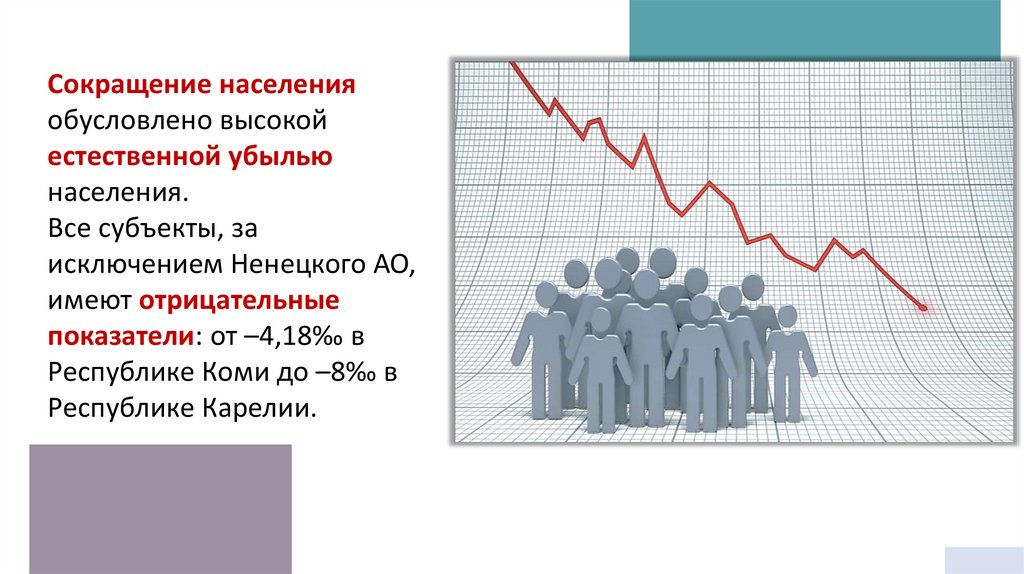 Сокращение населения обусловлено высокой естественной убылью населения.
Все субъекты, за исключением Ненецкого АО, имеют отрицательные показатели: от –4,18‰ в Республике Коми до –8‰ в Республике Карелии.